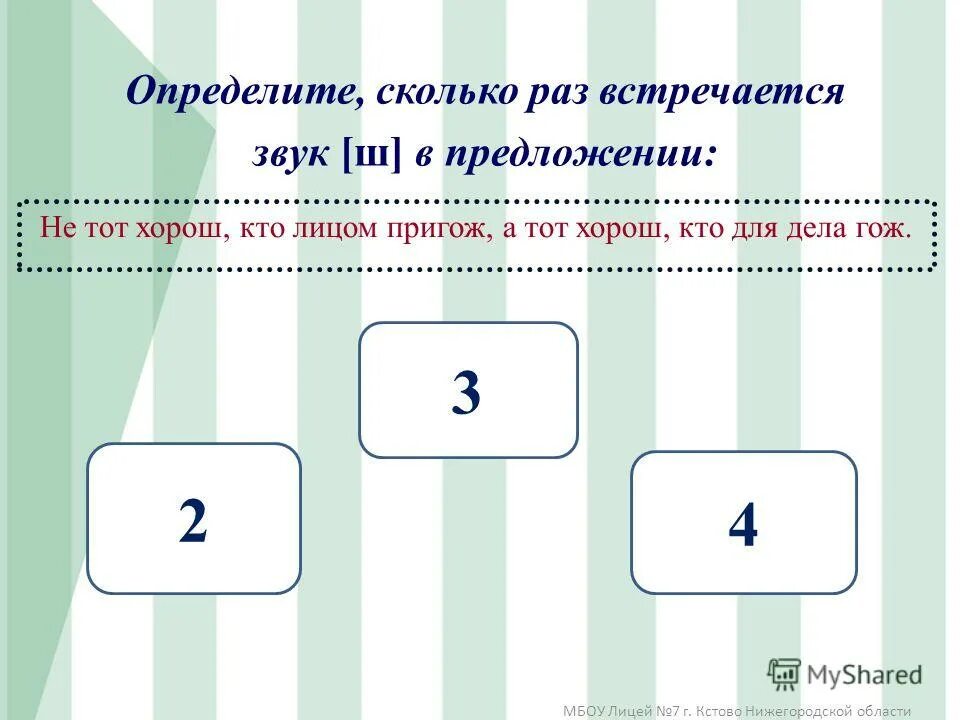 Определите, сколько раз встречается звук [ш] в предложении:

Не тот хорош, кто лицом пригож, а тот хорош, кто для дела гож.

3

2

4

MyShared

МБОУ Лицей №7 г. Кстово Нижегородской области